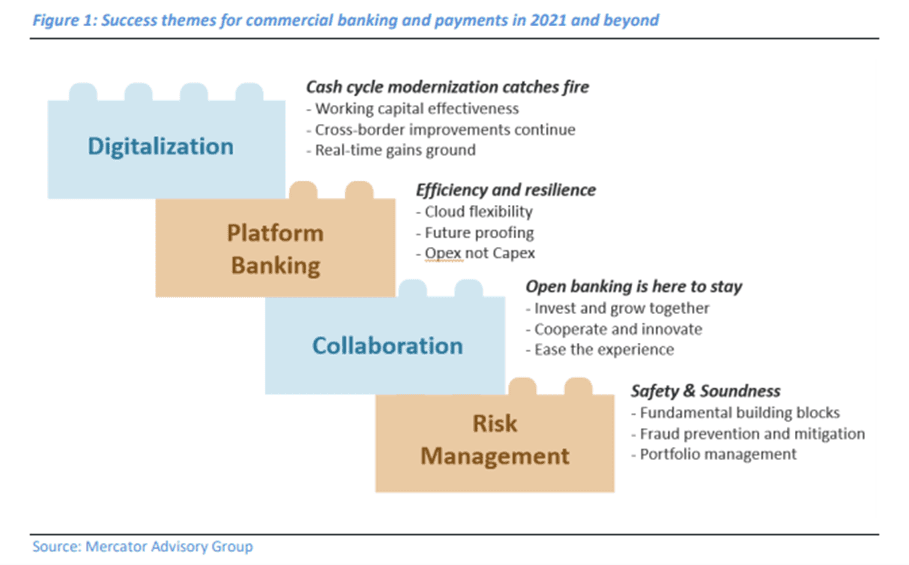 Figure 1: Success themes for commercial banking and payments in 2021 and beyond

Digitalization

Cash cycle modernization catches fire
- Working capital effectiveness
- Cross-border improvements continue
- Real-time gains ground

Platform Banking

Efficiency and resilience
- Cloud flexibility
- Future proofing
- Opex not Capex

Collaboration

Open banking is here to stay
- Invest and grow together
- Cooperate and innovate
- Ease the experience

Risk Management

Safety & Soundness
- Fundamental building blocks
- Fraud prevention and mitigation
- Portfolio management

Source: Mercator Advisory Group